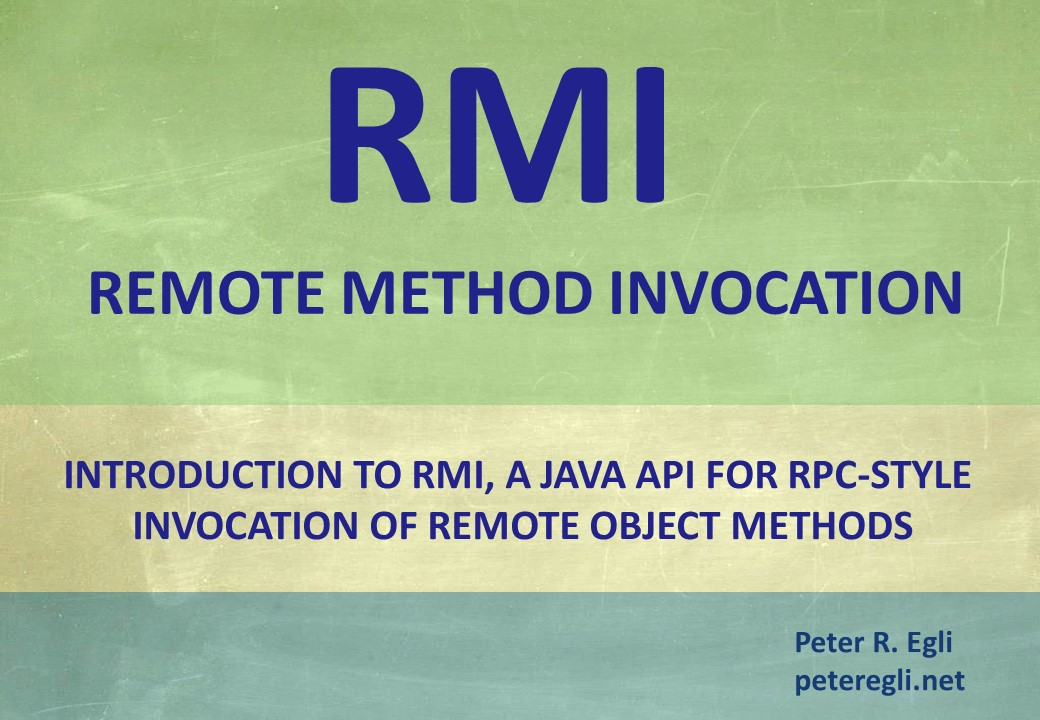 RMI

REMOTE METHOD INVOCATION

INTRODUCTION TO RMI, A JAVA API FOR RPC-STYLE INVOCATION OF REMOTE OBJECT METHODS

Peter R. Egli
peteregli.net